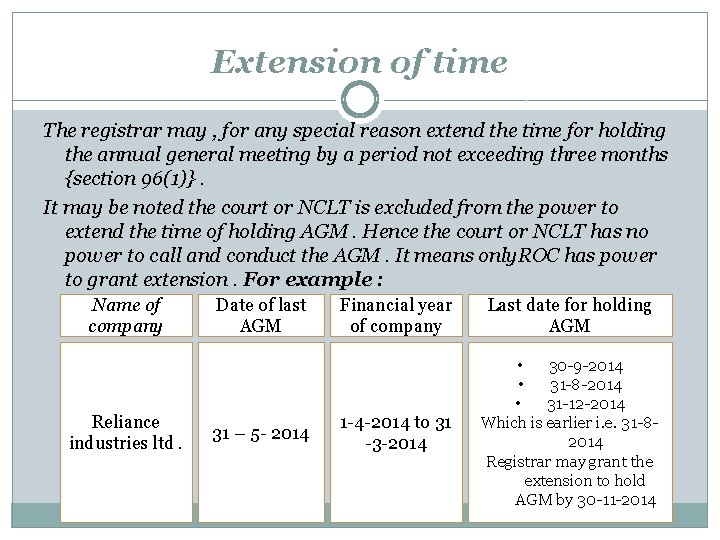 Extension of time

The registrar may , for any special reason extend the time for holding the annual general meeting by a period not exceeding three months {section 96(1)} .

It may be noted the court or NCLT is excluded from the power to extend the time of holding AGM . Hence the court or NCLT has no power to call and conduct the AGM . It means only ROC has power to grant extension . For example :

| Name of company | Date of last AGM | Financial year of company | Last date for holding AGM |
|---|---|---|---|
| Reliance industries ltd . | 31 – 5- 2014 | 1-4-2014 to 31 -3-2014 | • 30-9-2014 • 31-8-2014 • 31-12-2014 Which is earlier i.e. 31-8-2014 Registrar may grant the extension to hold AGM by 30-11-2014 |